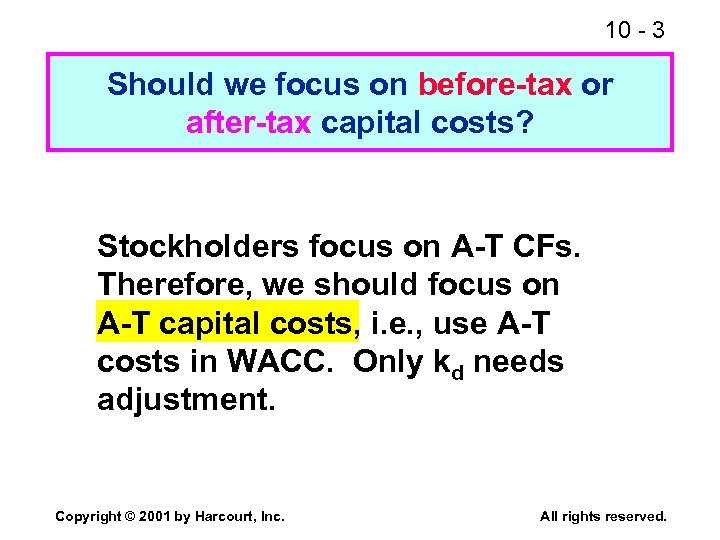 10 - 3

Should we focus on before-tax or after-tax capital costs?

Stockholders focus on A-T CFs. Therefore, we should focus on A-T capital costs, i.e., use A-T costs in WACC. Only $k_d$ needs adjustment.

Copyright © 2001 by Harcourt, Inc.

All rights reserved.